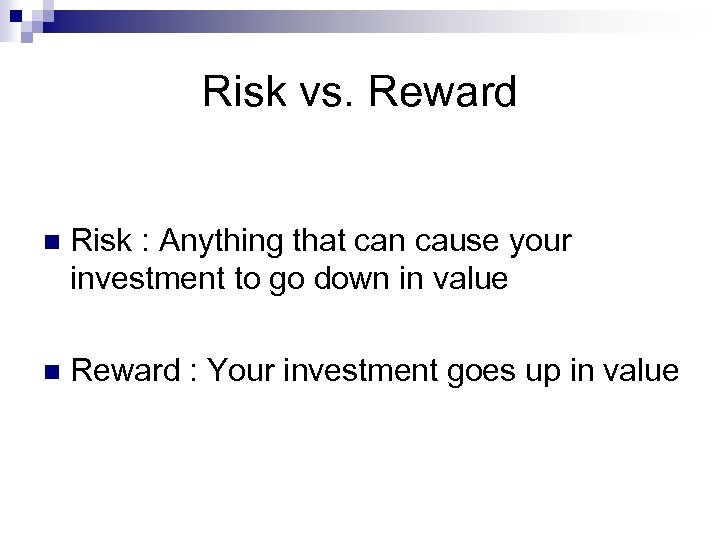 Risk vs. Reward

Risk : Anything that can cause your investment to go down in value

Reward : Your investment goes up in value